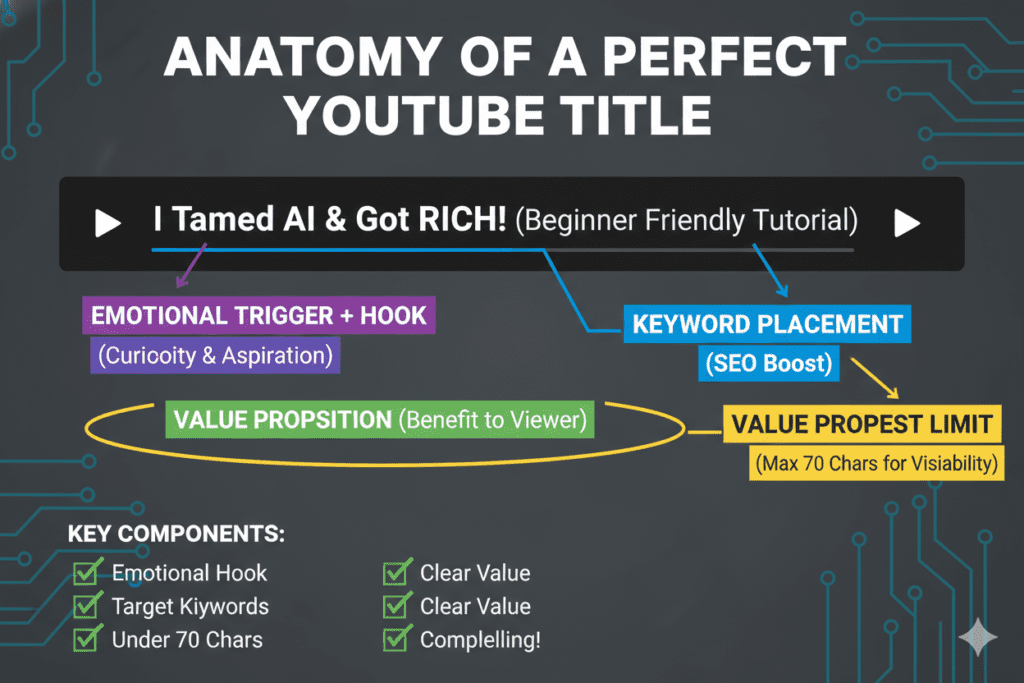 ANATOMY OF A PERFECT YOUTUBE TITLE

I Tamed AI & Got RICH! (Beginner Friendly Tutorial)

EMOTIONAL TRIGGER + HOOK
(Curicoity & Aspiration)

KEYWORD PLACEMENT
(SEO Boost)

VALUE PROPSITION (Benefit to Viewer)

VALUE PROPEST LIMIT
(Max 70 Chars for Visiability)

KEY COMPONENTS:
Emotional Hook
Target Kiywords
Under 70 Chars
Clear Value
Clear Value
Complelling!